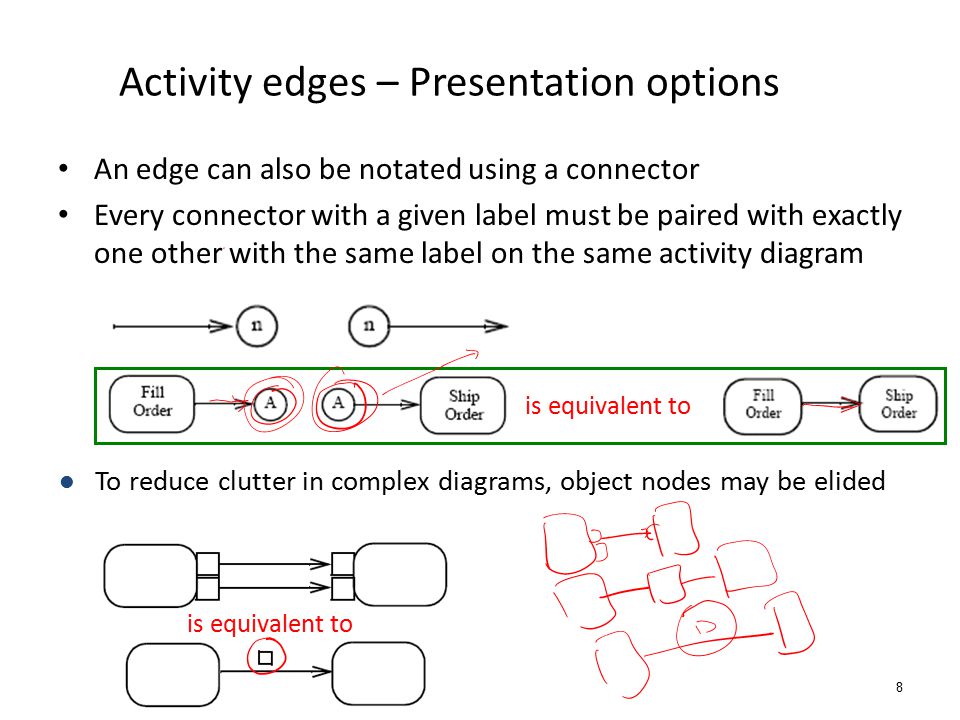 Activity edges – Presentation options

• An edge can also be notated using a connector
• Every connector with a given label must be paired with exactly one other with the same label on the same activity diagram

n n

Fill Order A A Ship Order is equivalent to Fill Order Ship Order

• To reduce clutter in complex diagrams, object nodes may be elided

is equivalent to

8